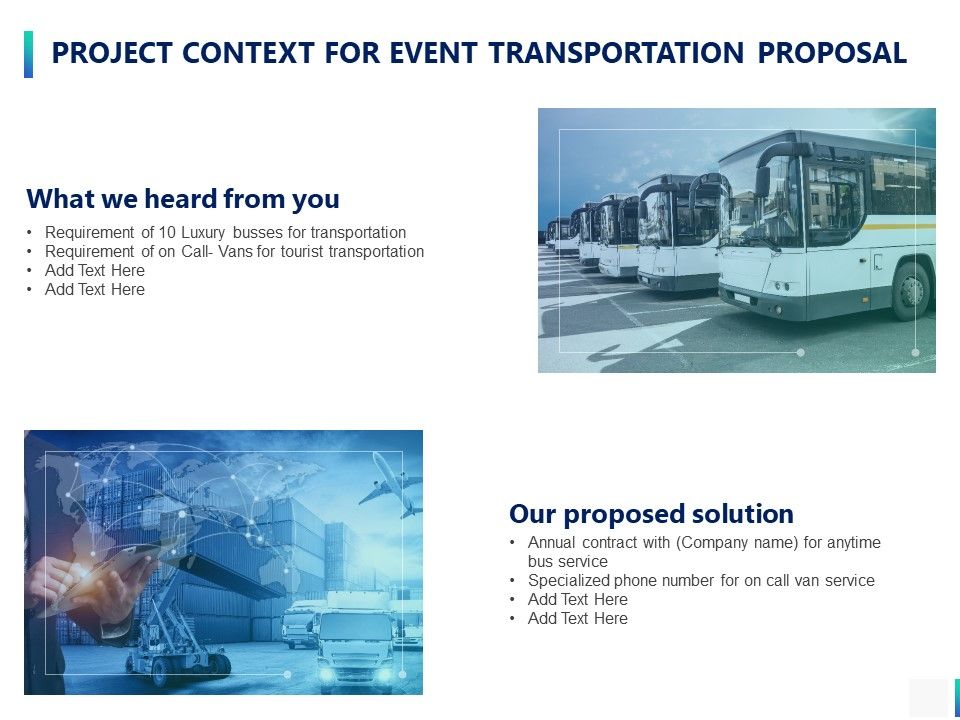 PROJECT CONTEXT FOR EVENT TRANSPORTATION PROPOSAL

What we heard from you

• Requirement of 10 Luxury busses for transportation
• Requirement of on Call- Vans for tourist transportation
• Add Text Here
• Add Text Here

Our proposed solution

• Annual contract with (Company name) for anytime bus service
• Specialized phone number for on call van service
• Add Text Here
• Add Text Here